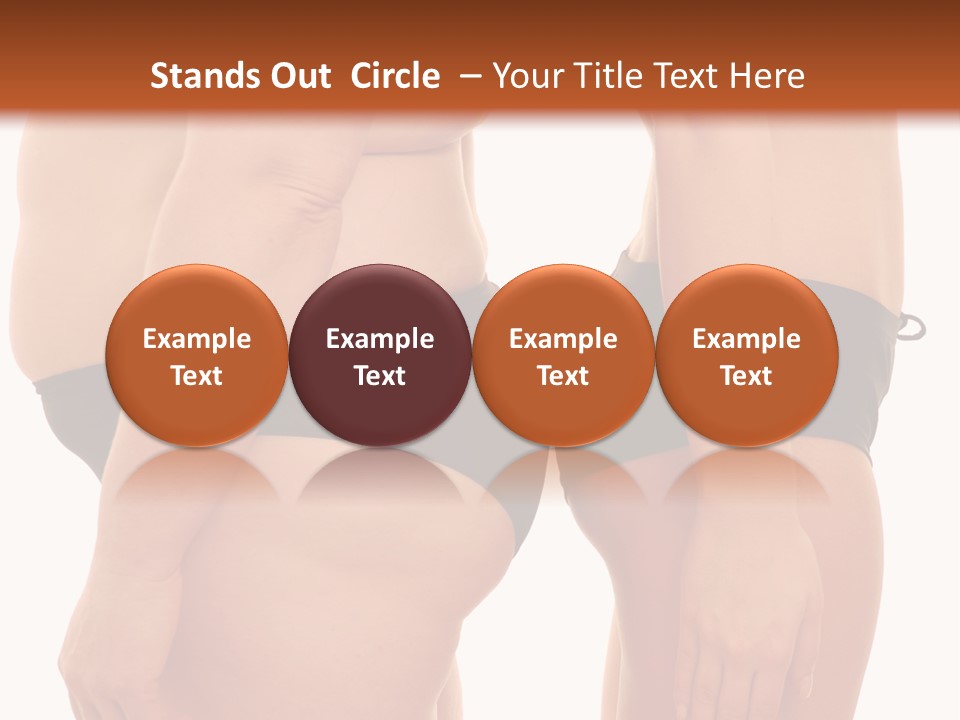 Stands Out Circle – Your Title Text Here

Example Text

Example Text

Example Text

Example Text